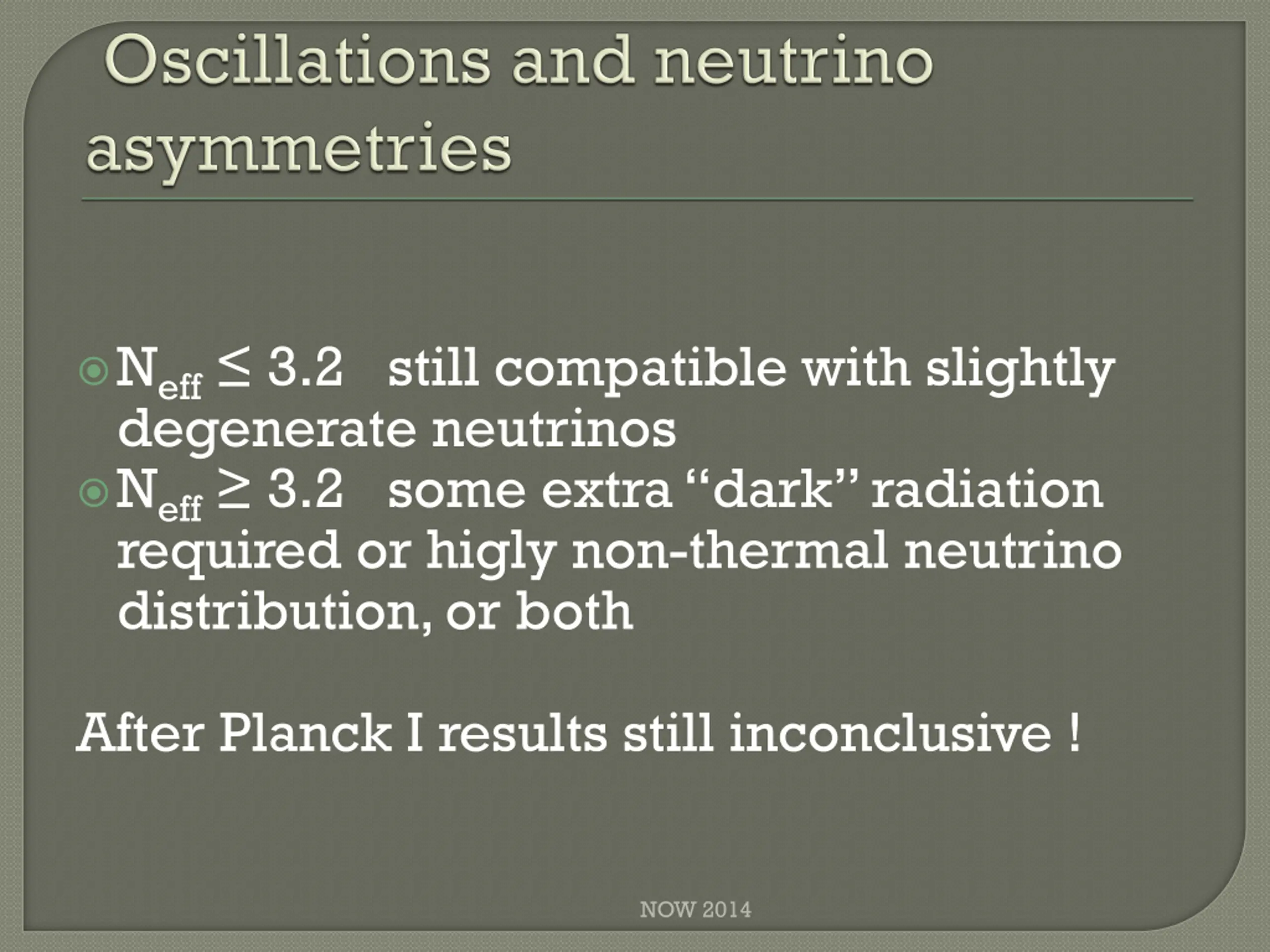 Oscillations and neutrino asymmetries

$N_{eff} \leq 3.2$ still compatible with slightly degenerate neutrinos

$N_{eff} \geq 3.2$ some extra “dark” radiation required or higly non-thermal neutrino distribution, or both

After Planck I results still inconclusive !

NOW 2014